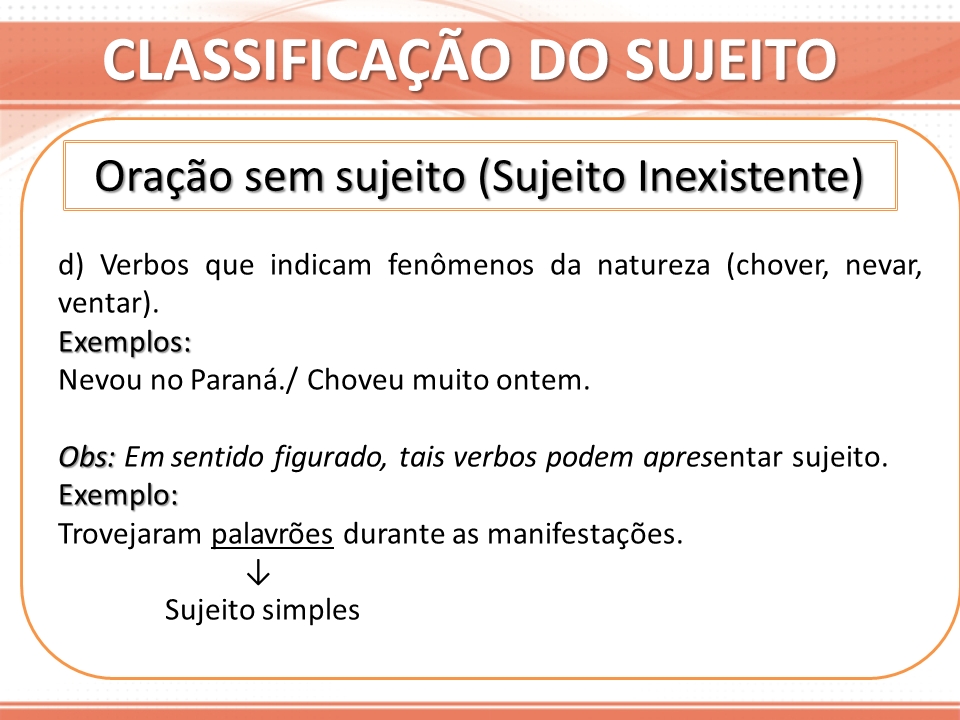 CLASSIFICAÇÃO DO SUJEITO

Oração sem sujeito (Sujeito Inexistente)

d) Verbos que indicam fenômenos da natureza (chover, nevar, ventar).
Exemplos:
Nevou no Paraná./ Choveu muito ontem.

Obs: Em sentido figurado, tais verbos podem apresentar sujeito.
Exemplo:
Trovejaram palavrões durante as manifestações.
↓
Sujeito simples